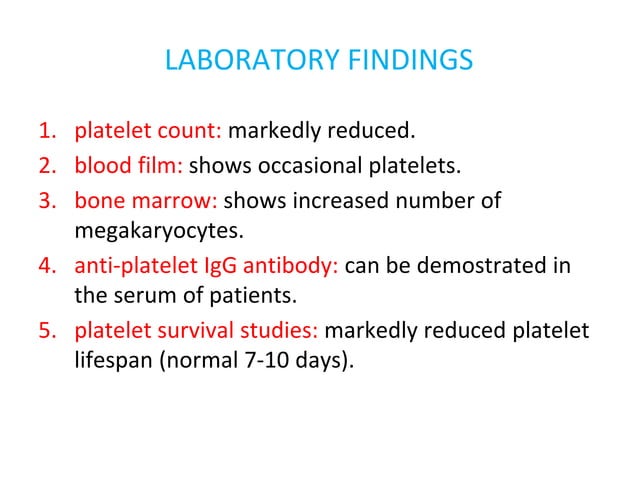 LABORATORY FINDINGS

1. platelet count: markedly reduced.
2. blood film: shows occasional platelets.
3. bone marrow: shows increased number of megakaryocytes.
4. anti-platelet IgG antibody: can be demostrated in the serum of patients.
5. platelet survival studies: markedly reduced platelet lifespan (normal 7-10 days).